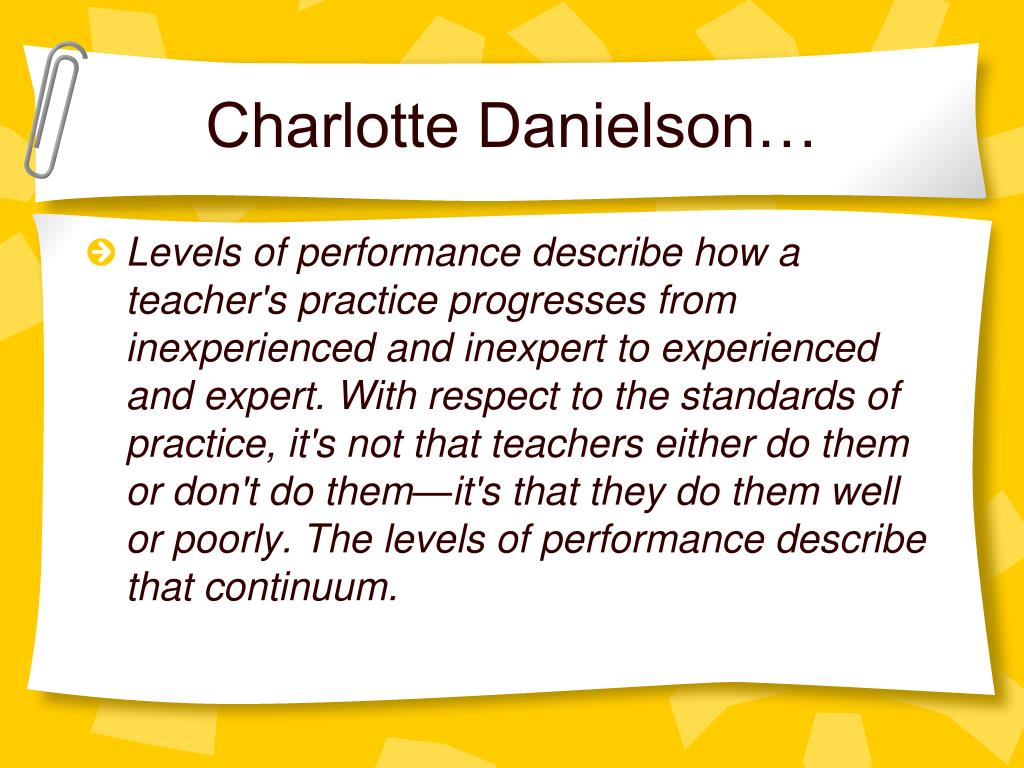 Charlotte Danielson…

Levels of performance describe how a teacher's practice progresses from inexperienced and inexpert to experienced and expert. With respect to the standards of practice, it's not that teachers either do them or don't do them—it's that they do them well or poorly. The levels of performance describe that continuum.